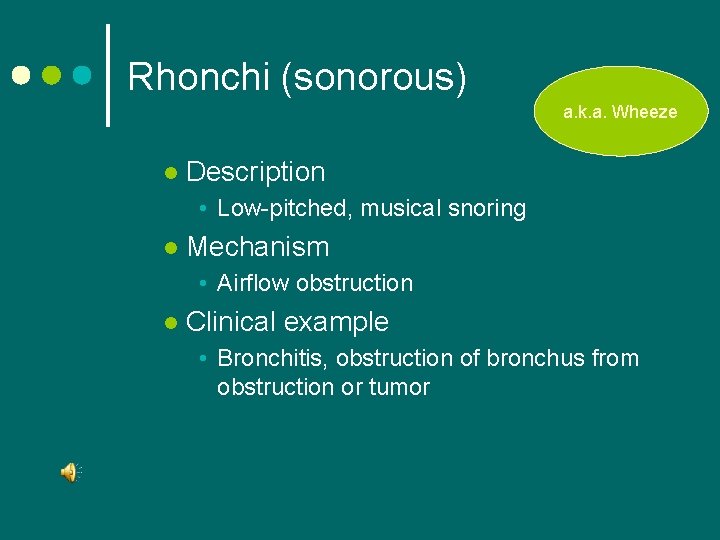 Rhonchi (sonorous)

a.k.a. Wheeze

- Description
  - Low-pitched, musical snoring
- Mechanism
  - Airflow obstruction
- Clinical example
  - Bronchitis, obstruction of bronchus from obstruction or tumor